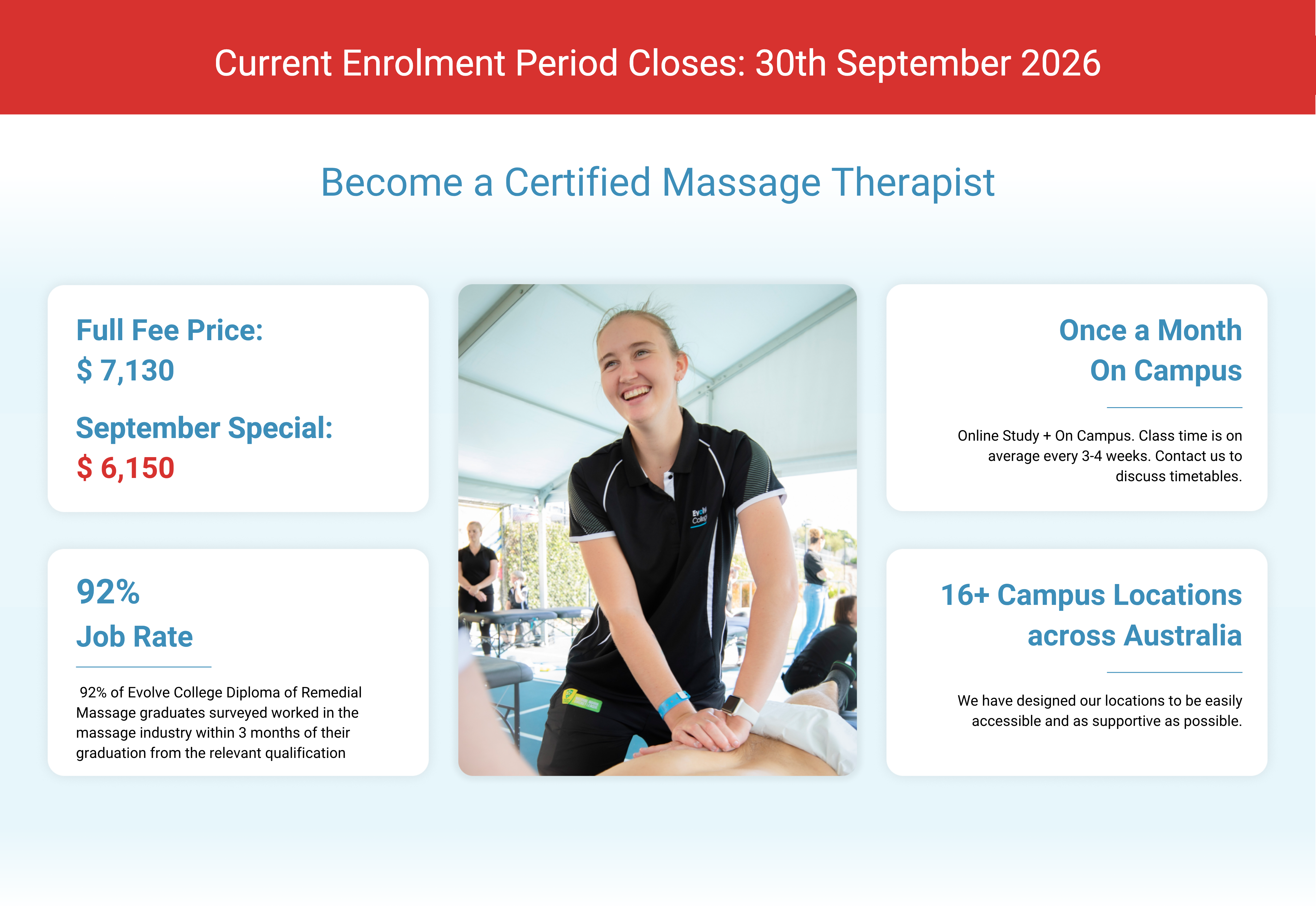 Current Enrolment Period Closes: 30th September 2026

Become a Certified Massage Therapist

Full Fee Price:
$ 7,130

September Special:
$ 6,150

92%
Job Rate

92% of Evolve College Diploma of Remedial Massage graduates surveyed worked in the massage industry within 3 months of their graduation from the relevant qualification

Once a Month
On Campus

Online Study + On Campus. Class time is on average every 3-4 weeks. Contact us to discuss timetables.

16+ Campus Locations
across Australia

We have designed our locations to be easily accessible and as supportive as possible.